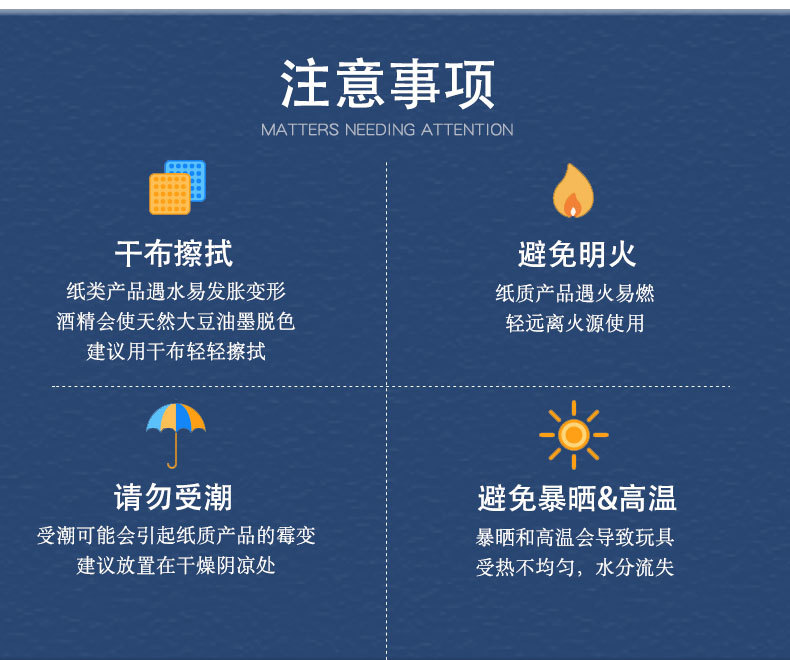 注意事项
MATTERS NEEDING ATTENTION

干布擦拭
纸类产品遇水易发胀变形
酒精会使天然大豆油墨脱色
建议用干布轻轻擦拭

避免明火
纸质产品遇火易燃
轻远离火源使用

请勿受潮
受潮可能会引起纸质产品的霉变
建议放置在干燥阴凉处

避免暴晒&高温
暴晒和高温会导致玩具
受热不均匀，水分流失